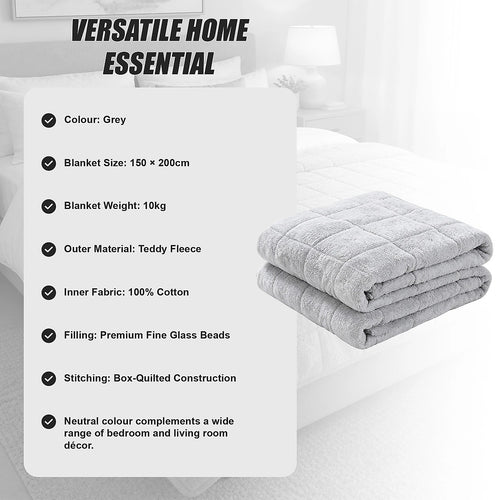 VERSATILE HOME ESSENTIAL

Colour: Grey

Blanket Size: 150 × 200cm

Blanket Weight: 10kg

Outer Material: Teddy Fleece

Inner Fabric: 100% Cotton

Filling: Premium Fine Glass Beads

Stitching: Box-Quilted Construction

Neutral colour complements a wide range of bedroom and living room décor.